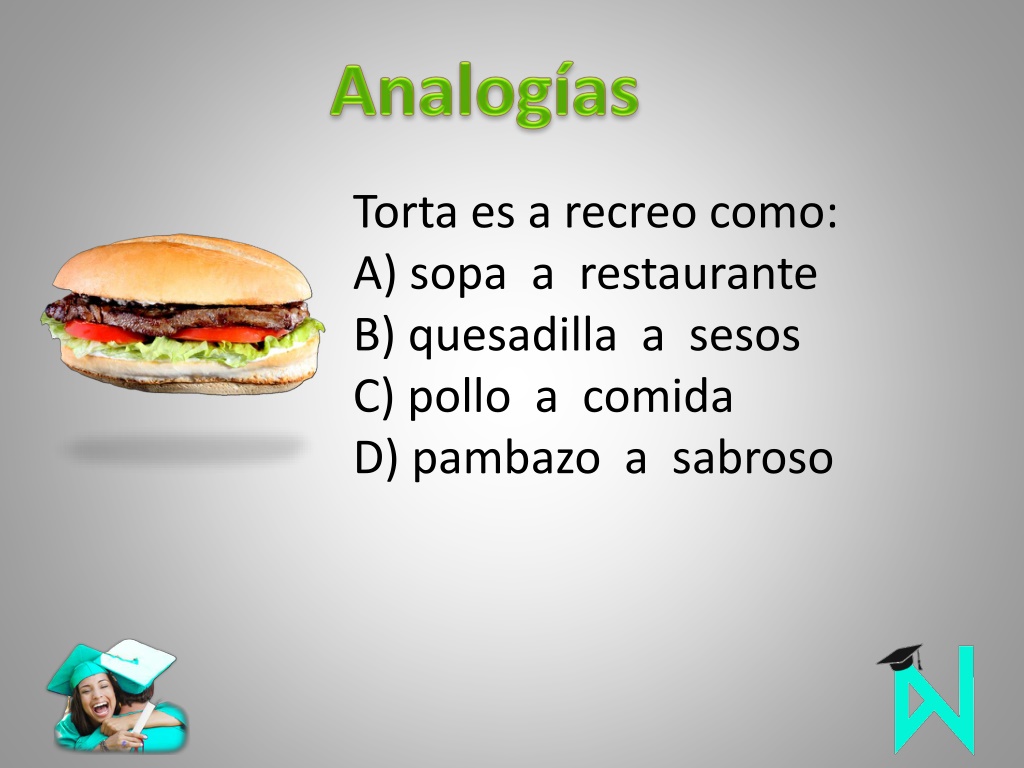 Analogías

Torta es a recreo como:
A) sopa a restaurante
B) quesadilla a sesos
C) pollo a comida
D) pambazo a sabroso